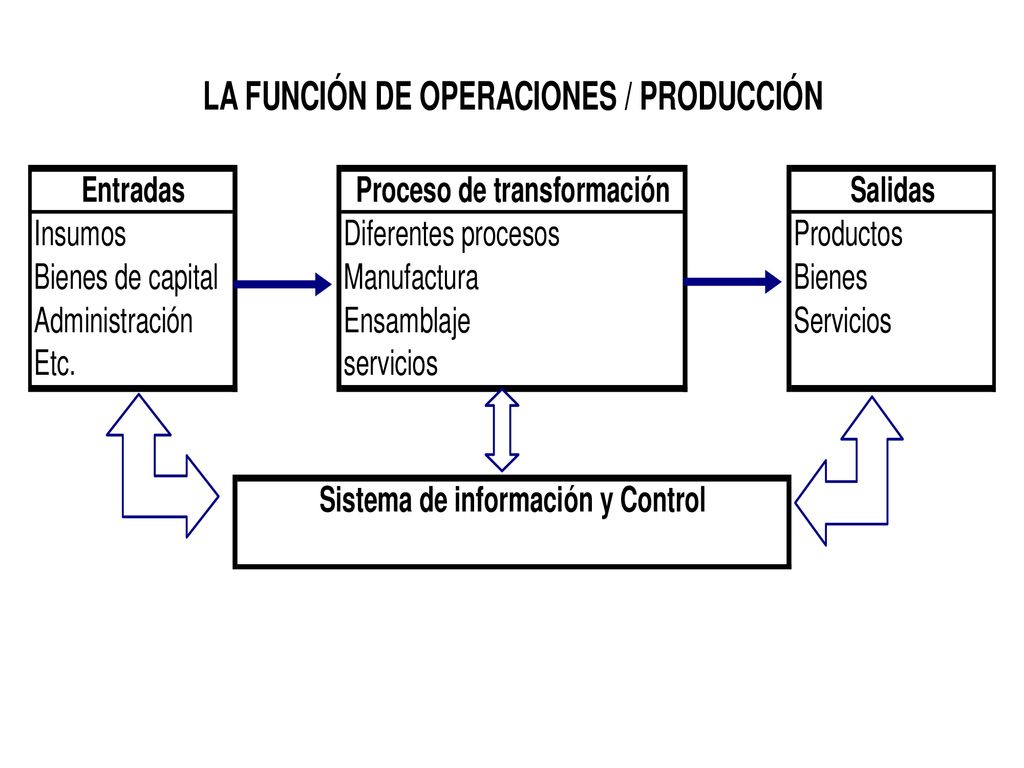 LA FUNCIÓN DE OPERACIONES / PRODUCCIÓN

Entradas
Insumos
Bienes de capital
Administración
Etc.

Proceso de transformación
Diferentes procesos
Manufactura
Ensamblaje
servicios

Salidas
Productos
Bienes
Servicios

Sistema de información y Control